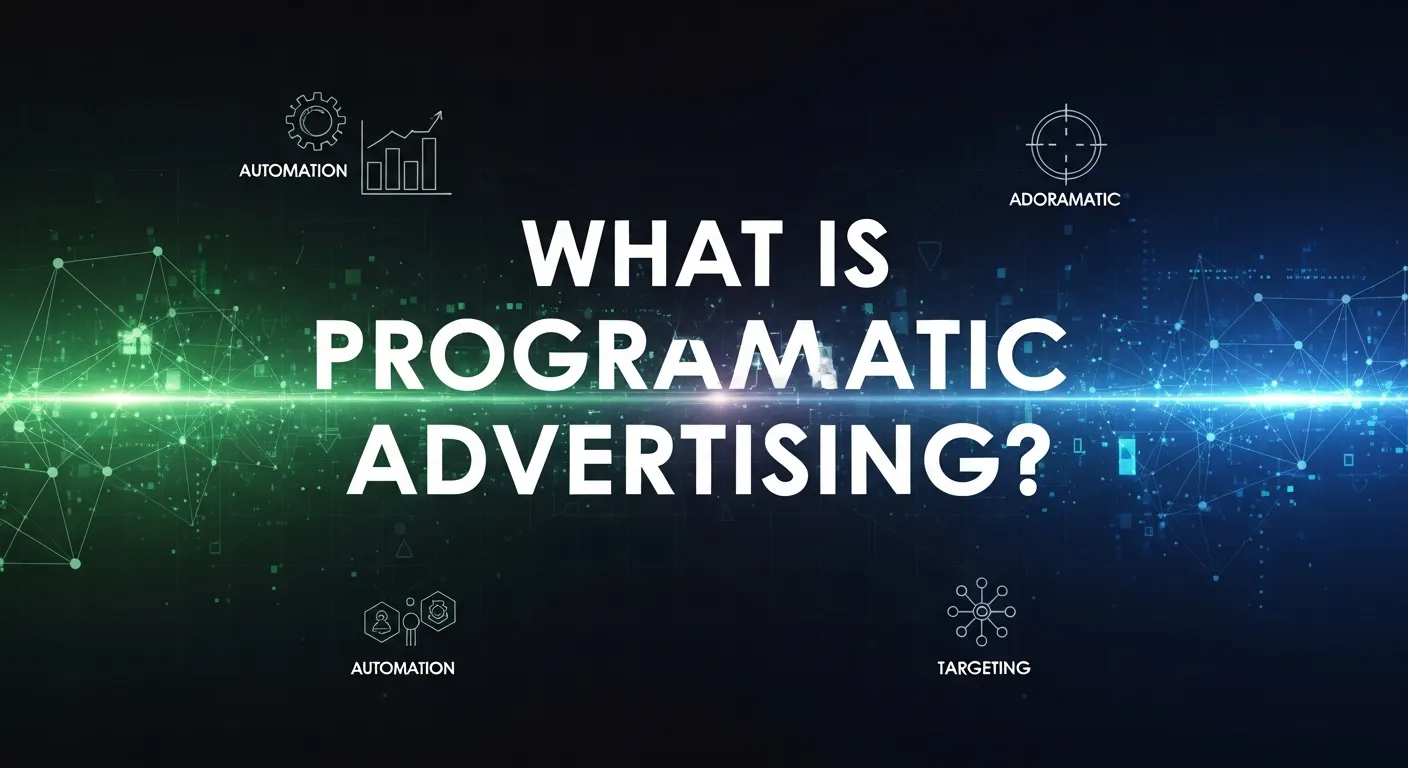 AUTOMATION

ADORAMATIC

WHAT IS PROGRAMATIC ADVERTISING?

AUTOMATION

TARGETING